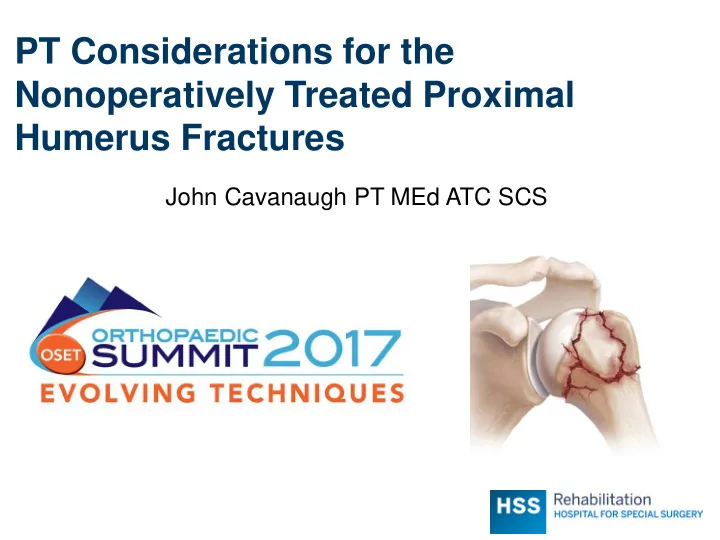 PT Considerations for the Nonoperatively Treated Proximal Humerus Fractures

John Cavanaugh PT MEd ATC SCS

OSET ORTHOPAEDIC SUMMIT 2017
EVOLVING TECHNIQUES

HSS Rehabilitation
HOSPITAL FOR SPECIAL SURGERY